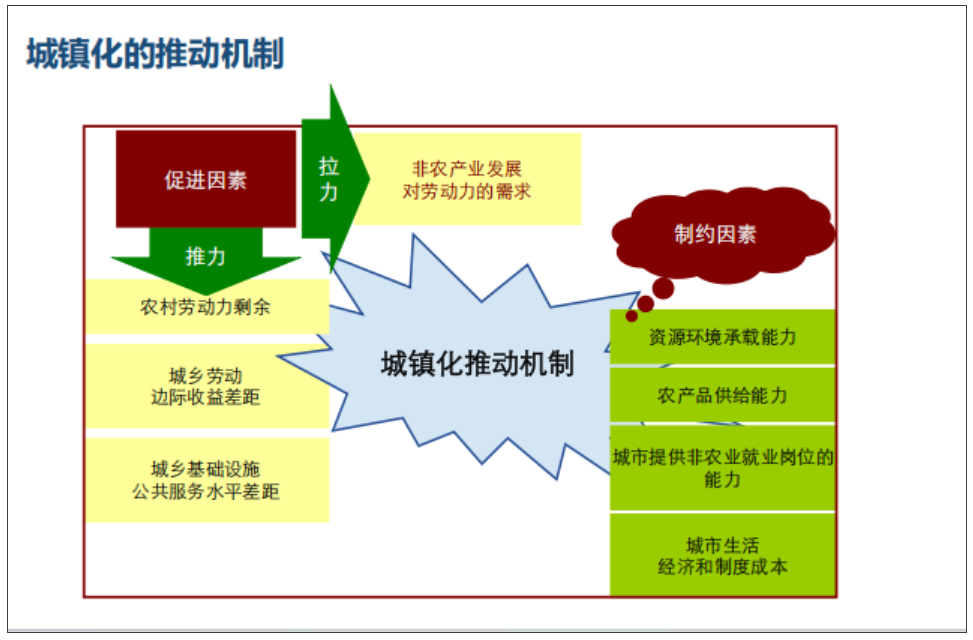 城镇化的推动机制

促进因素

拉力

非农产业发展
对劳动力的需求

推力

农村劳动力剩余

城乡劳动
边际收益差距

城乡基础设施
公共服务水平差距

城镇化推动机制

制约因素

资源环境承载能力

农产品供给能力

城市提供非农业就业岗位的能力

城市生活
经济和制度成本